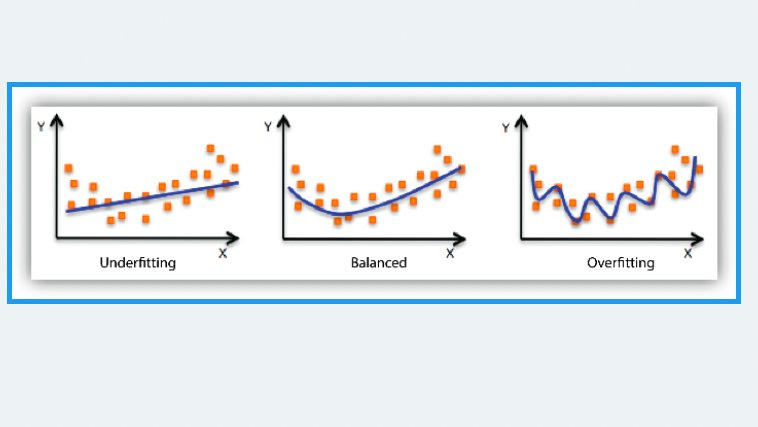 Y
X
Underfitting

Y
X
Balanced

Y
X
Overfitting